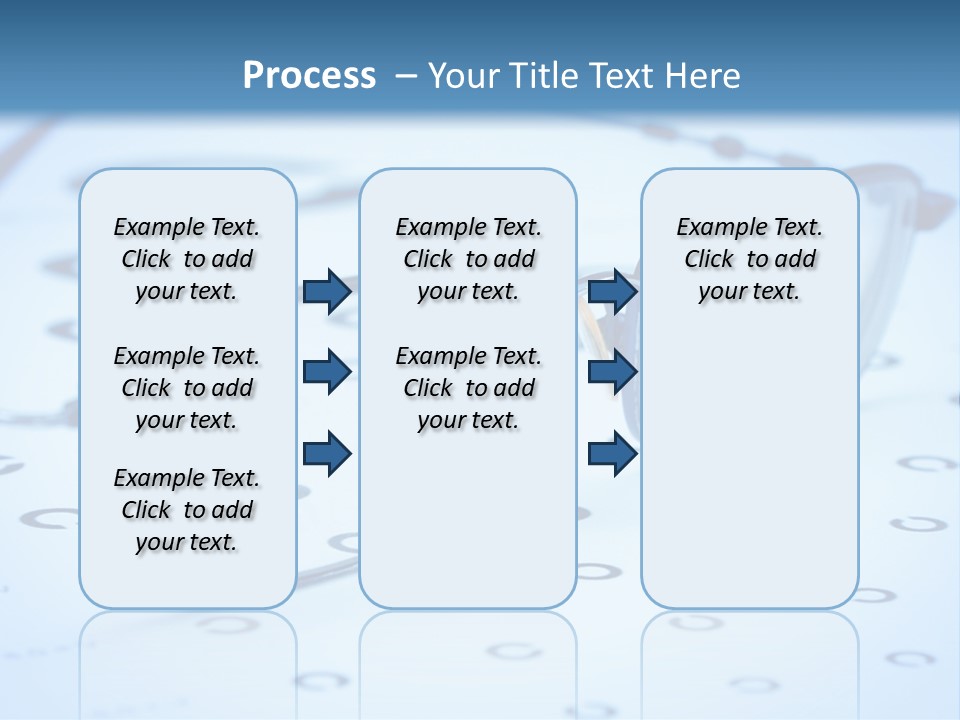 Process – Your Title Text Here

Example Text. Click to add your text.

Example Text. Click to add your text.

Example Text. Click to add your text.

Example Text. Click to add your text.

Example Text. Click to add your text.

Example Text. Click to add your text.